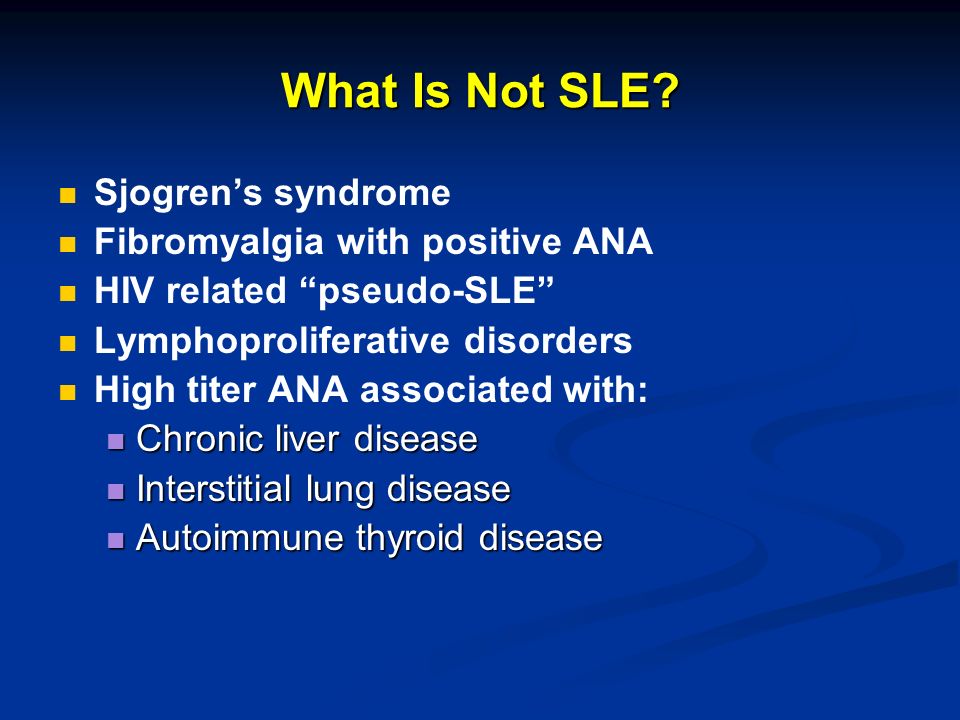 What Is Not SLE?

- Sjogren’s syndrome
- Fibromyalgia with positive ANA
- HIV related “pseudo-SLE”
- Lymphoproliferative disorders
- High titer ANA associated with:
  - Chronic liver disease
  - Interstitial lung disease
  - Autoimmune thyroid disease